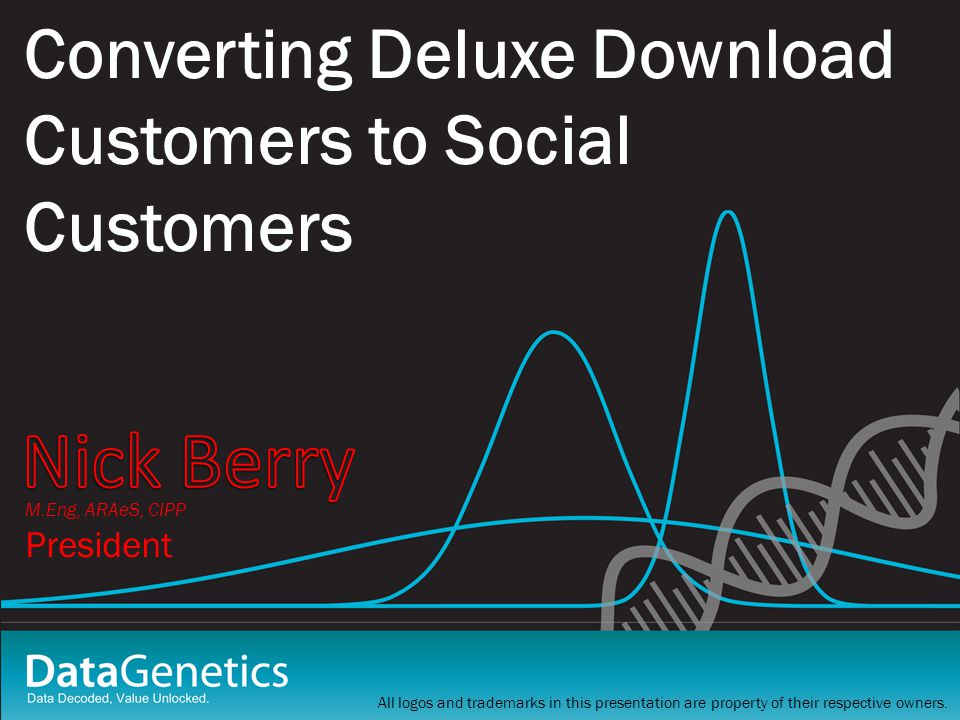 Converting Deluxe Download Customers to Social Customers

Nick Berry
M.Eng, ARAeS, CIPP
President

DataGenetics
Data Decoded, Value Unlocked.

All logos and trademarks in this presentation are property of their respective owners.